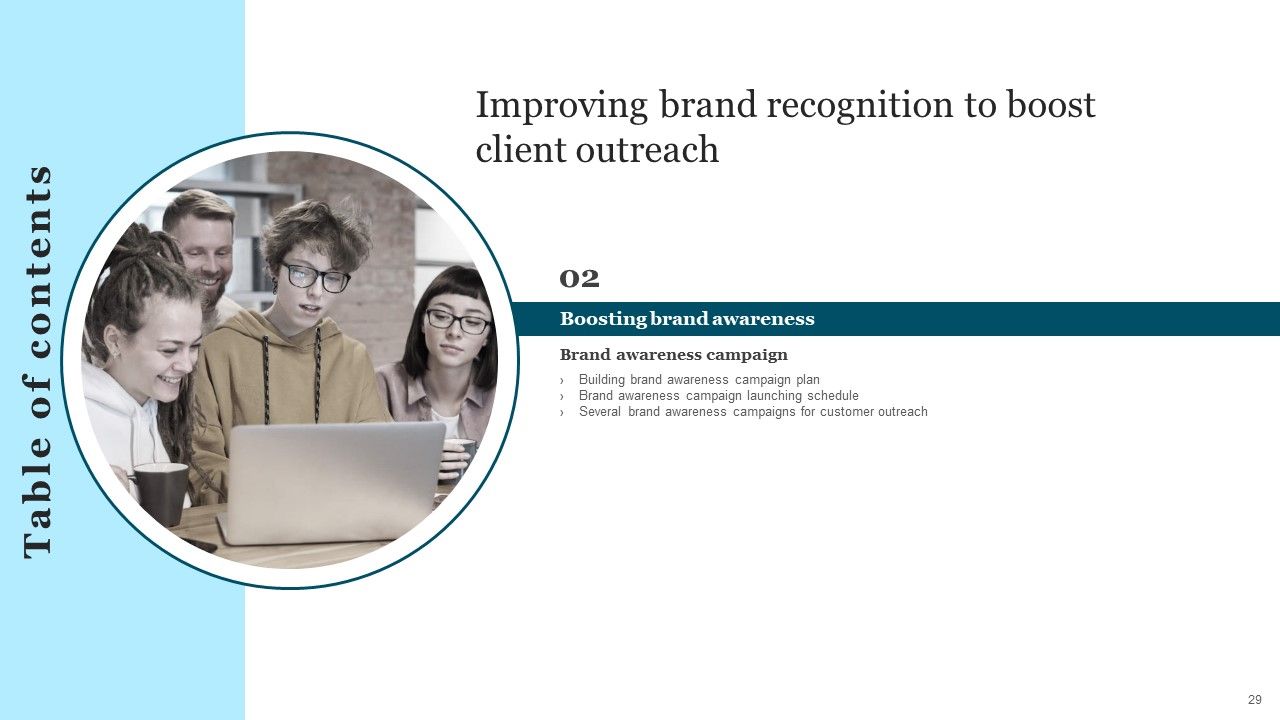 Table of contents

Improving brand recognition to boost client outreach

02

Boosting brand awareness

Brand awareness campaign

› Building brand awareness campaign plan
› Brand awareness campaign launching schedule
› Several brand awareness campaigns for customer outreach

29